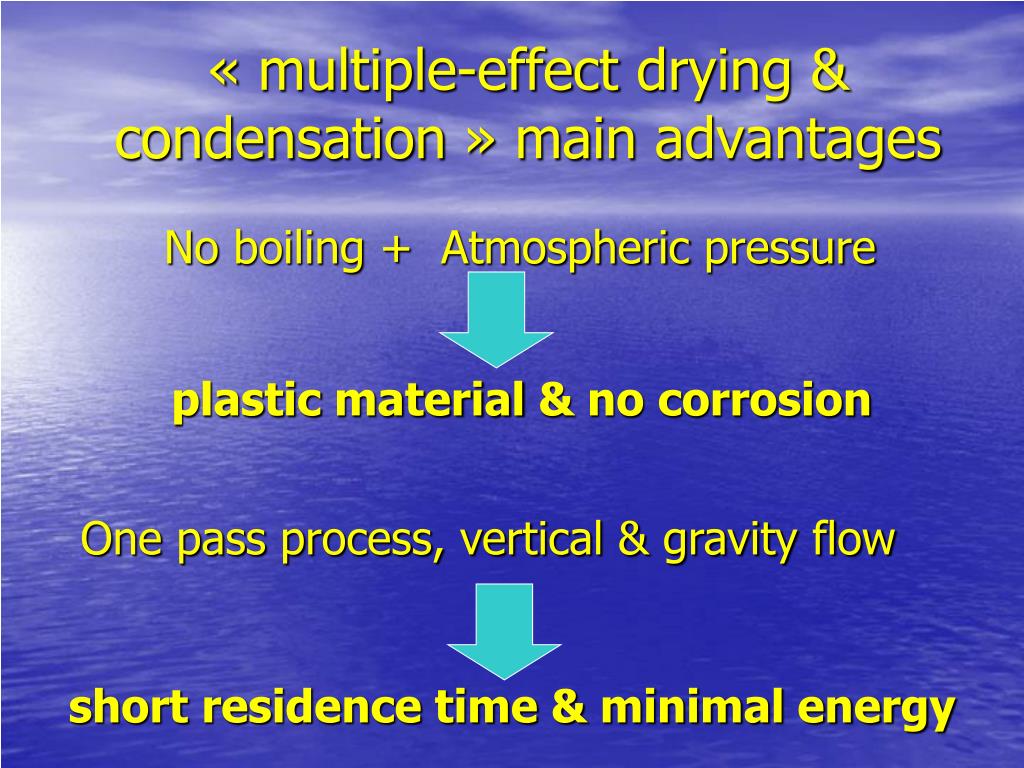 « multiple-effect drying & condensation » main advantages

No boiling + Atmospheric pressure

plastic material & no corrosion

One pass process, vertical & gravity flow

short residence time & minimal energy